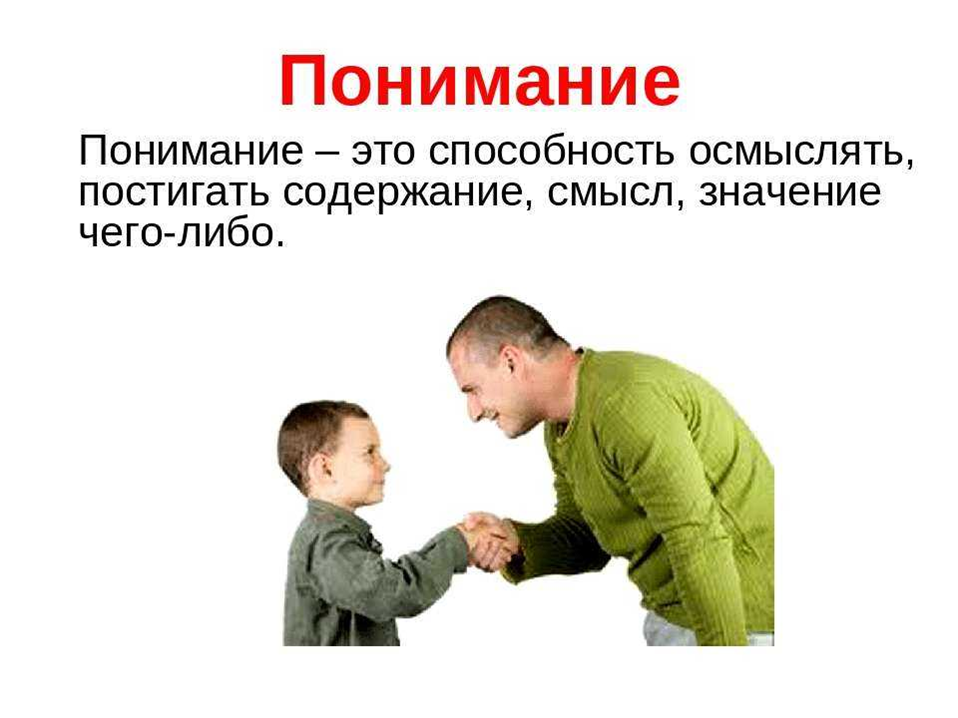 Понимание

Понимание – это способность осмыслять, постигать содержание, смысл, значение чего-либо.